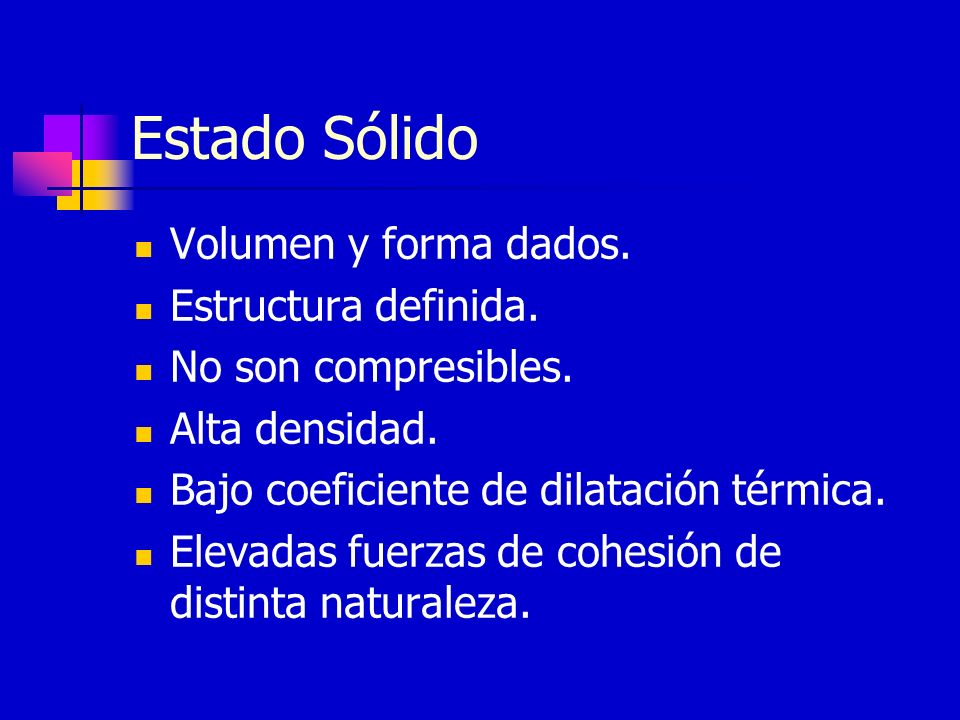 Estado Sólido

- Volumen y forma dados.
- Estructura definida.
- No son compresibles.
- Alta densidad.
- Bajo coeficiente de dilatación térmica.
- Elevadas fuerzas de cohesión de distinta naturaleza.